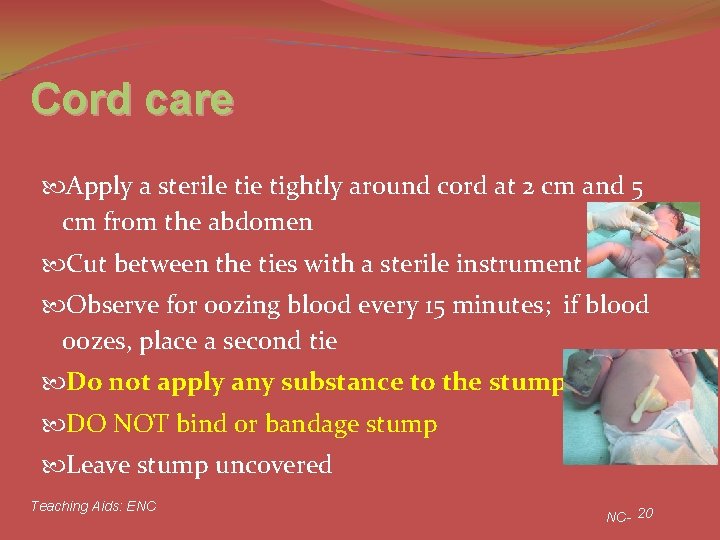 Cord care

Apply a sterile tie tightly around cord at 2 cm and 5 cm from the abdomen

Cut between the ties with a sterile instrument

Observe for oozing blood every 15 minutes; if blood oozes, place a second tie

Do not apply any substance to the stump

DO NOT bind or bandage stump

Leave stump uncovered

Teaching Aids: ENC

NC- 20